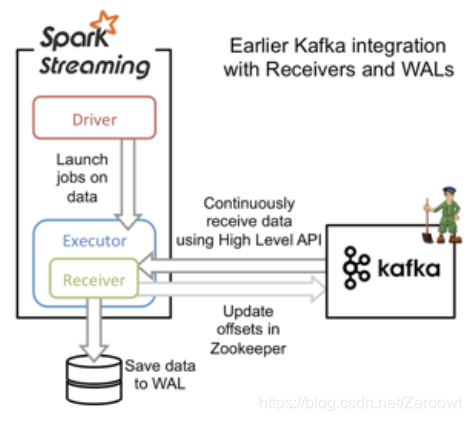 Spark Streaming

Earlier Kafka integration with Receivers and WALs

Driver

Launch jobs on data

Executor

Receiver

Continuously receive data using High Level API

kafka

Update offsets in Zookeeper

Save data to WAL

https://blog.csdn.net/Zeroowt